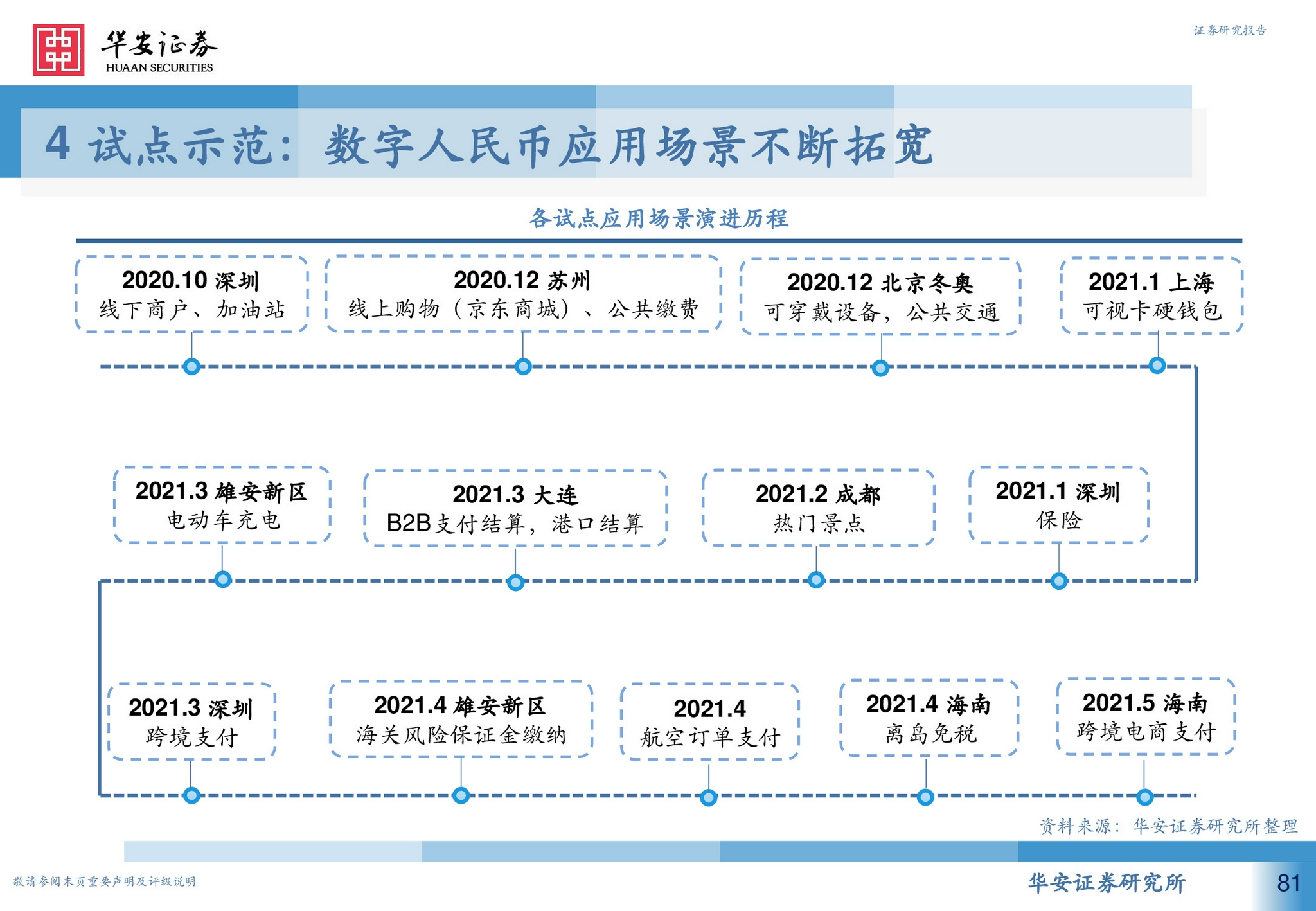 华安证券
HUAAN SECURITIES

证券研究报告

4 试点示范：数字人民币应用场景不断拓宽

各试点应用场景演进历程

2020.10 深圳
线下商户、加油站

2020.12 苏州
线上购物（京东商城）、公共缴费

2020.12 北京冬奥
可穿戴设备，公共交通

2021.1 上海
可视卡硬钱包

2021.3 雄安新区
电动车充电

2021.3 大连
B2B支付结算，港口结算

2021.2 成都
热门景点

2021.1 深圳
保险

2021.3 深圳
跨境支付

2021.4 雄安新区
海关风险保证金缴纳

2021.4
航空订单支付

2021.4 海南
离岛免税

2021.5 海南
跨境电商支付

资料来源：华安证券研究所整理

敬请参阅末页重要声明及评级说明

华安证券研究所

81